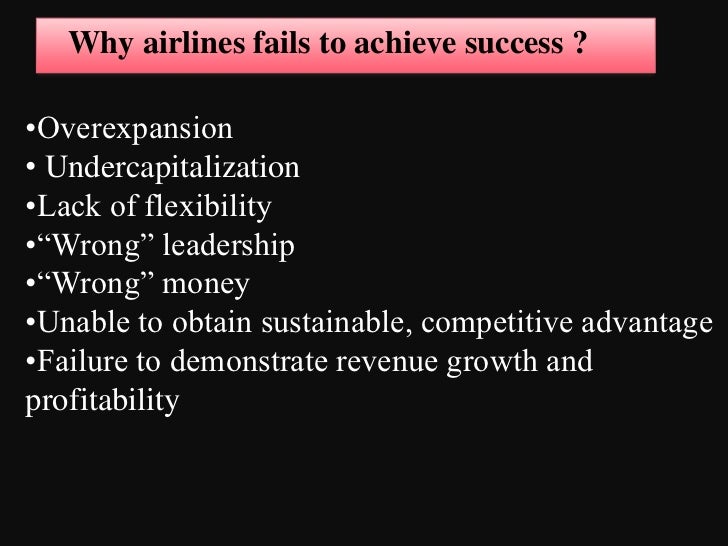 Why airlines fails to achieve success ?

•Overexpansion
• Undercapitalization
•Lack of flexibility
•“Wrong” leadership
•“Wrong” money
•Unable to obtain sustainable, competitive advantage
•Failure to demonstrate revenue growth and profitability